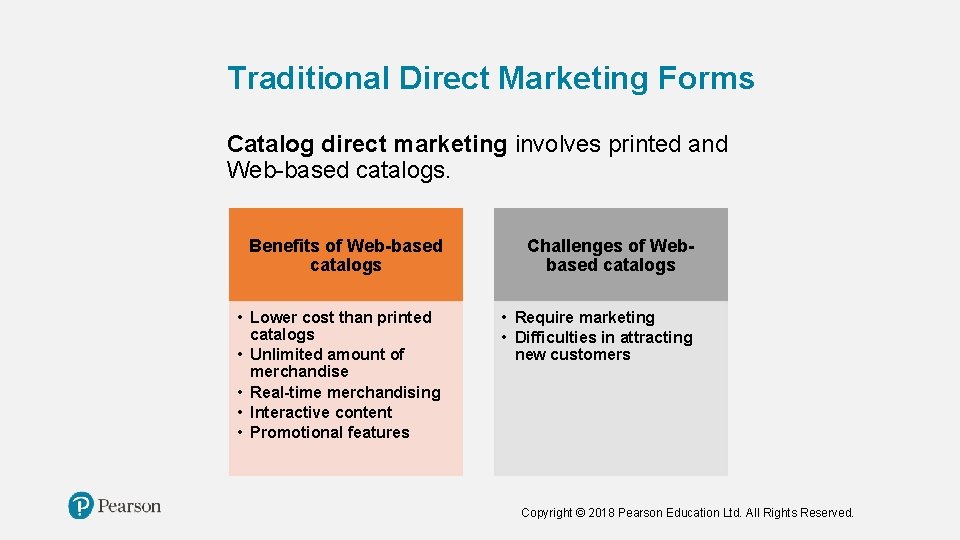 Traditional Direct Marketing Forms

Catalog direct marketing involves printed and Web-based catalogs.

Benefits of Web-based catalogs

• Lower cost than printed catalogs
• Unlimited amount of merchandise
• Real-time merchandising
• Interactive content
• Promotional features

Challenges of Web-based catalogs

• Require marketing
• Difficulties in attracting new customers

Pearson

Copyright © 2018 Pearson Education Ltd. All Rights Reserved.